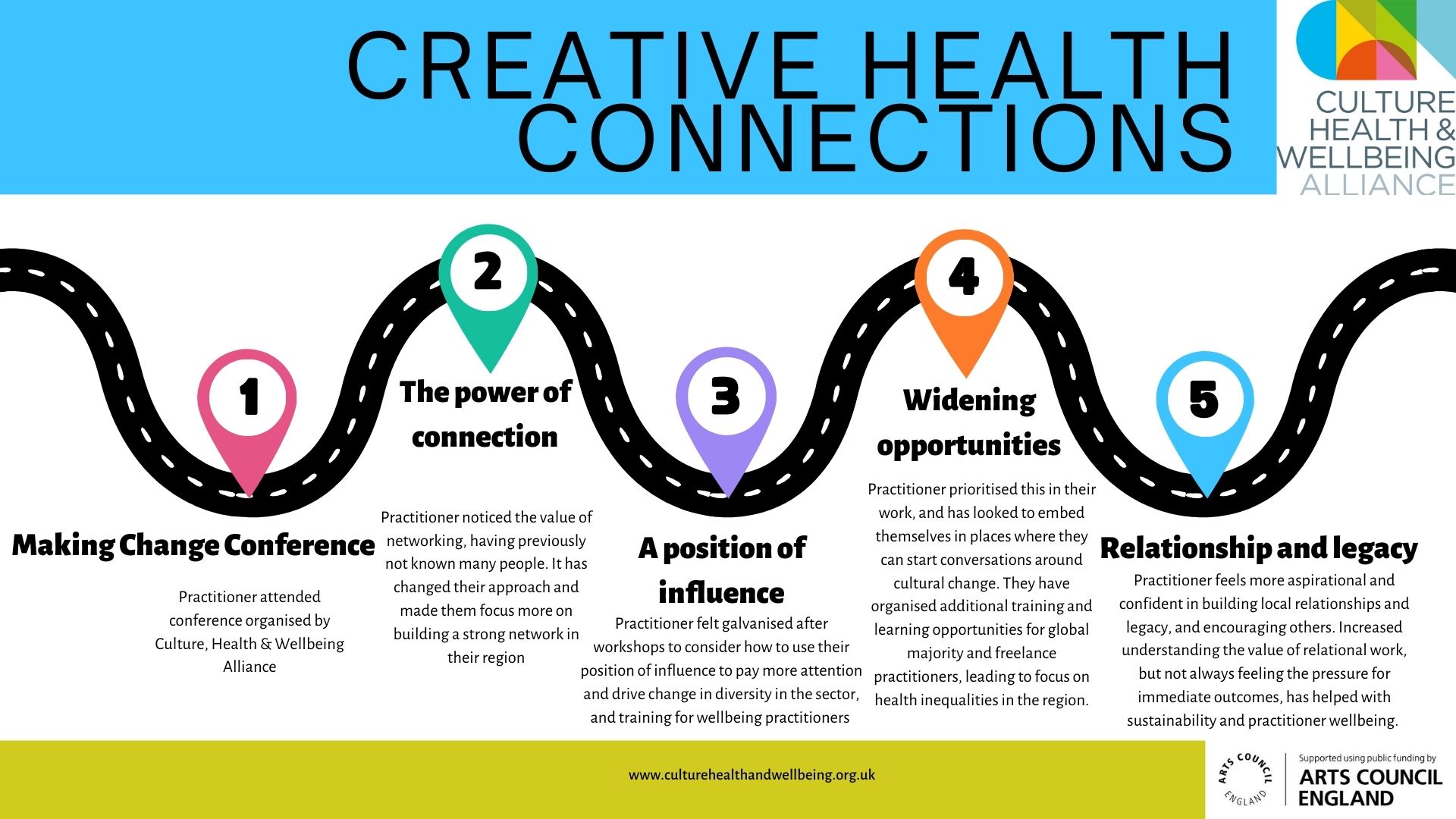 CREATIVE HEALTH CONNECTIONS

CULTURE HEALTH & WELLBEING ALLIANCE

1

Making Change Conference

Practitioner attended conference organised by Culture, Health & Wellbeing Alliance

2

The power of connection

Practitioner noticed the value of networking, having previously not known many people. It has changed their approach and made them focus more on building a strong network in their region

3

A position of influence

Practitioner felt galvanised after workshops to consider how to use their position of influence to pay more attention and drive change in diversity in the sector, and training for wellbeing practitioners

4

Widening opportunities

Practitioner prioritised this in their work, and has looked to embed themselves in places where they can start conversations around cultural change. They have organised additional training and learning opportunities for global majority and freelance practitioners, leading to focus on health inequalities in the region.

5

Relationship and legacy

Practitioner feels more aspirational and confident in building local relationships and legacy, and encouraging others. Increased understanding the value of relational work, but not always feeling the pressure for immediate outcomes, has helped with sustainability and practitioner wellbeing.

www.culturehealthandwellbeing.org.uk

ARTS COUNCIL ENGLAND

Supported using public funding by ARTS COUNCIL ENGLAND